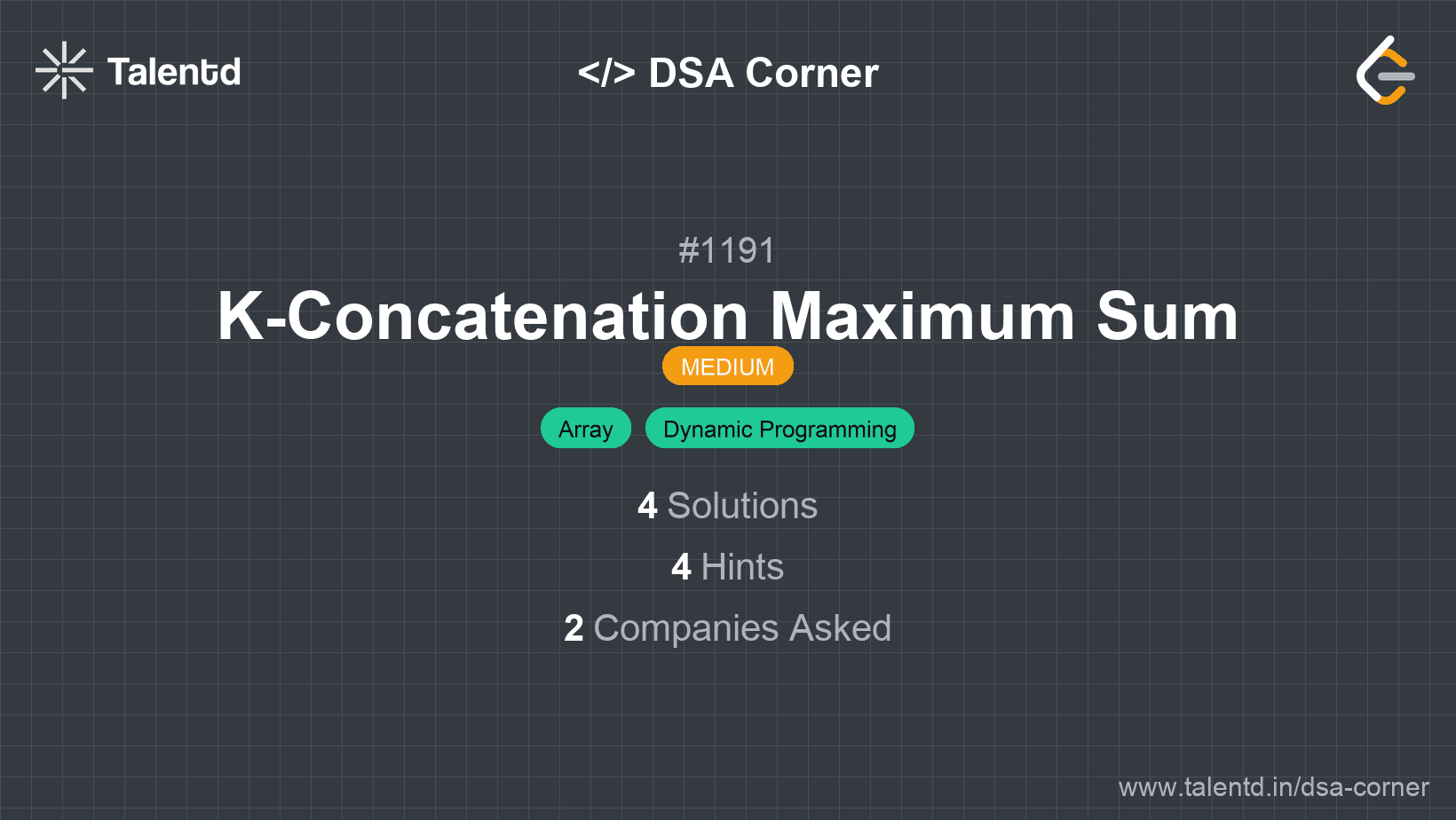 Talentd

</> DSA Corner

#1191

K-Concatenation Maximum Sum

MEDIUM

Array

Dynamic Programming

4 Solutions

4 Hints

2 Companies Asked

www.talentd.in/dsa-corner